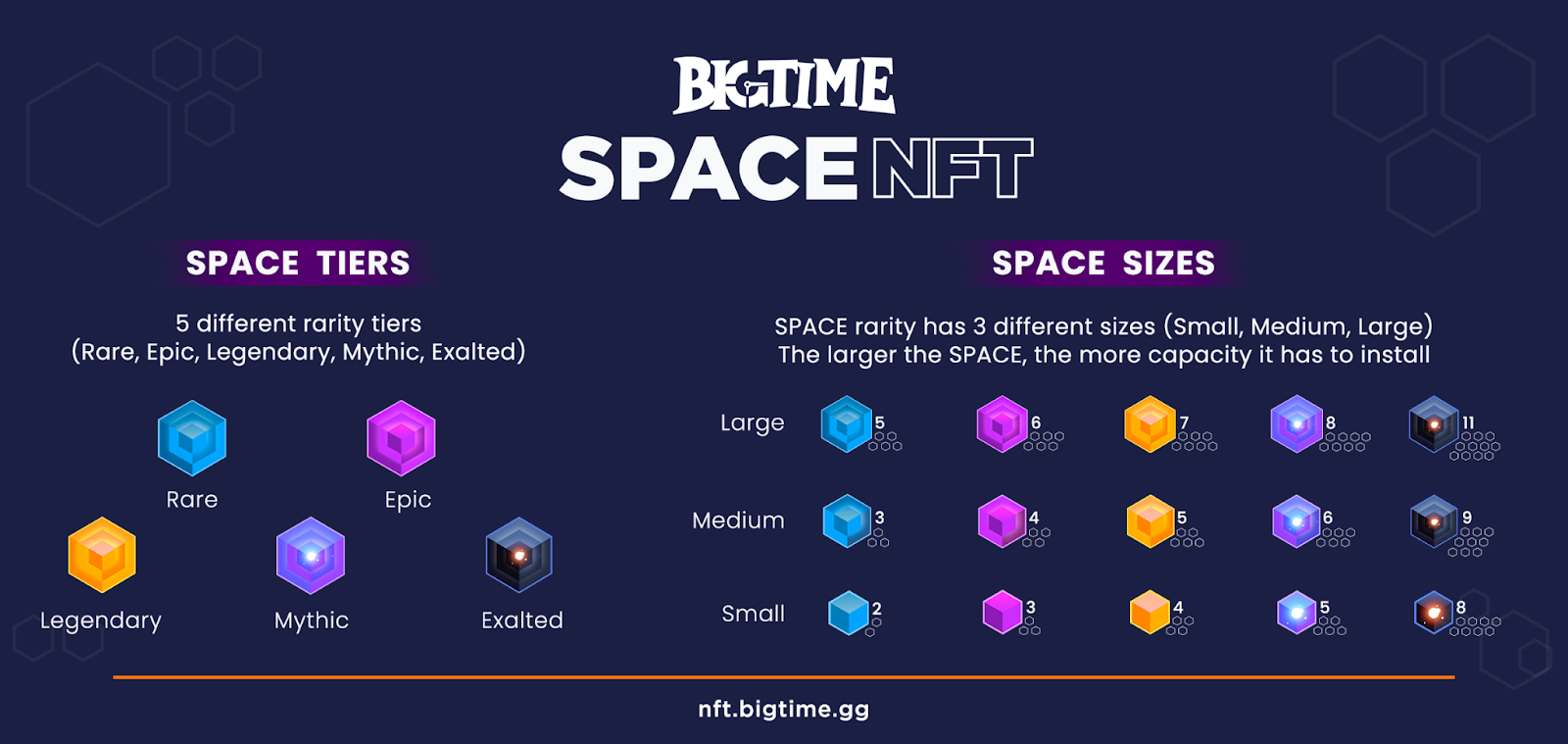 BIGTIME
SPACE NFT

SPACE TIERS

5 different rarity tiers
(Rare, Epic, Legendary, Mythic, Exalted)

Rare
Epic
Legendary
Mythic
Exalted

SPACE SIZES

SPACE rarity has 3 different sizes (Small, Medium, Large)
The larger the SPACE, the more capacity it has to install

Large 5 6 7 8 11
Medium 3 4 5 6 9
Small 2 3 4 5 8

nft.bigtime.gg